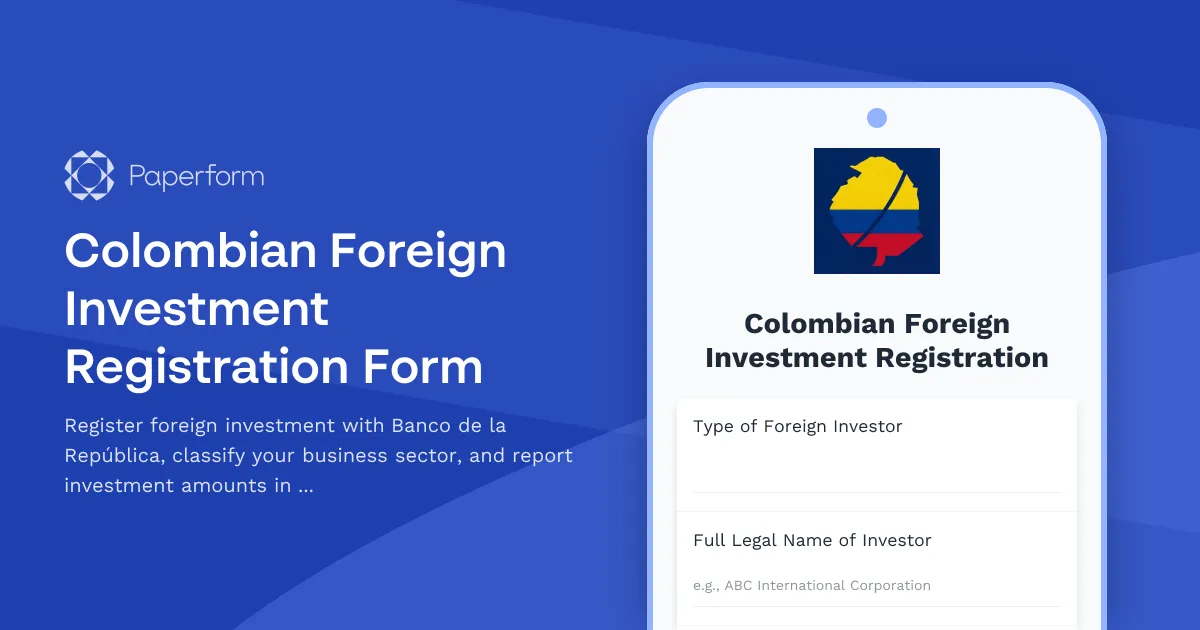 Paperform

Colombian Foreign Investment Registration Form

Register foreign investment with Banco de la República, classify your business sector, and report investment amounts in ...

Colombian Foreign Investment Registration

Type of Foreign Investor

Full Legal Name of Investor

e.g., ABC International Corporation